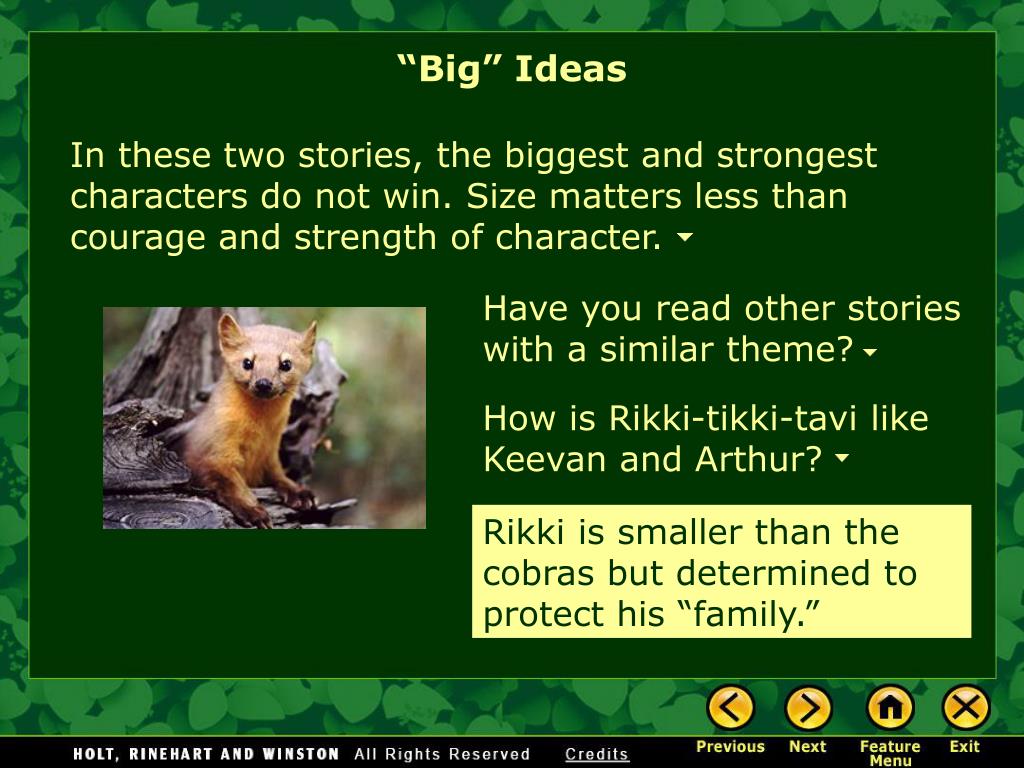 “Big” Ideas

In these two stories, the biggest and strongest characters do not win. Size matters less than courage and strength of character.

Have you read other stories with a similar theme?

How is Rikki-tikki-tavi like Keevan and Arthur?

Rikki is smaller than the cobras but determined to protect his “family.”

HOLT, RINEHART AND WINSTON All Rights Reserved Credits

Previous Next Feature Menu Exit